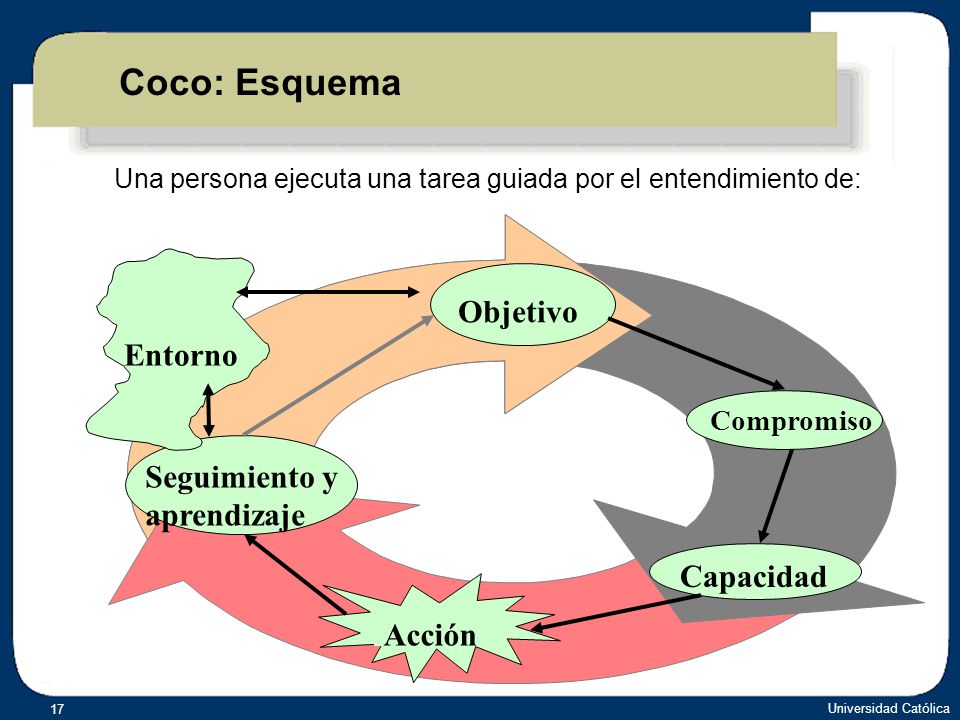 Coco: Esquema

Una persona ejecuta una tarea guiada por el entendimiento de:

Entorno

Objetivo

Compromiso

Capacidad

Acción

Seguimiento y aprendizaje

17

Universidad Católica